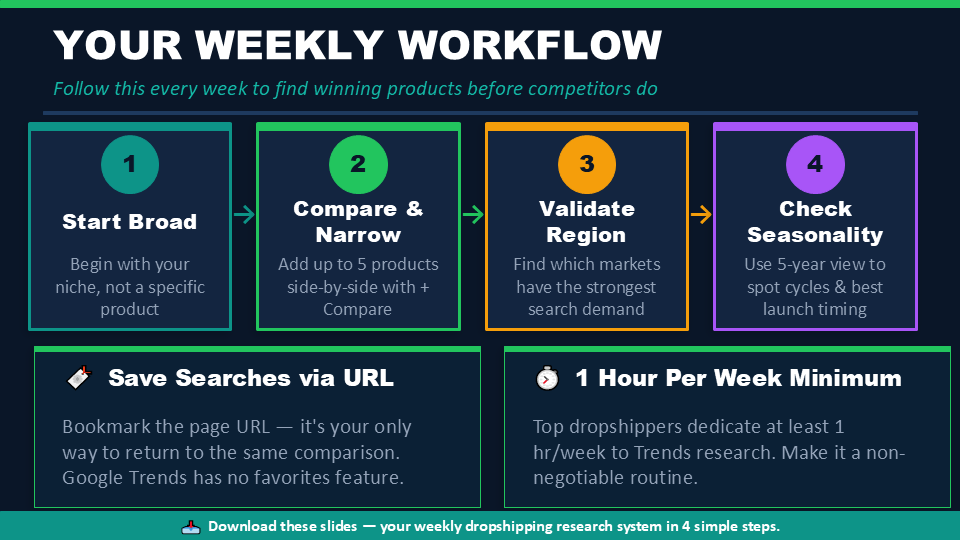 YOUR WEEKLY WORKFLOW

Follow this every week to find winning products before competitors do

1
Start Broad
Begin with your niche, not a specific product

2
Compare & Narrow
Add up to 5 products side-by-side with + Compare

3
Validate Region
Find which markets have the strongest search demand

4
Check Seasonality
Use 5-year view to spot cycles & best launch timing

Save Searches via URL

Bookmark the page URL — it's your only way to return to the same comparison. Google Trends has no favorites feature.

1 Hour Per Week Minimum

Top dropshippers dedicate at least 1 hr/week to Trends research. Make it a non-negotiable routine.

Download these slides — your weekly dropshipping research system in 4 simple steps.